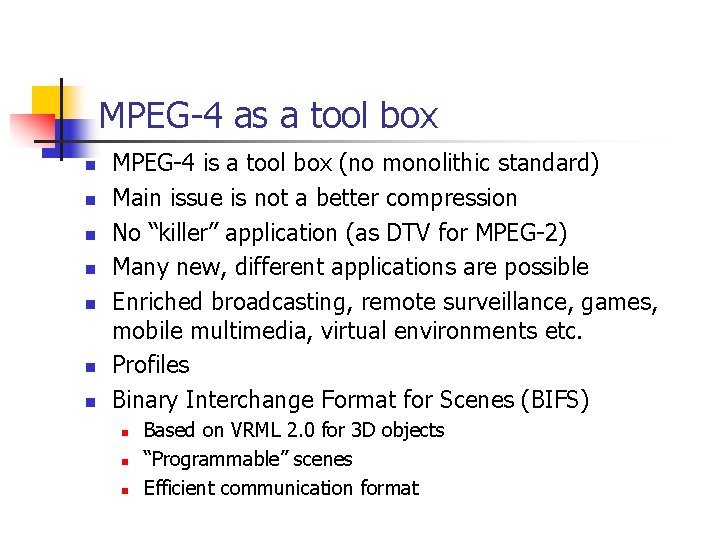 MPEG-4 as a tool box

- MPEG-4 is a tool box (no monolithic standard)
- Main issue is not a better compression
- No “killer” application (as DTV for MPEG-2)
- Many new, different applications are possible
- Enriched broadcasting, remote surveillance, games, mobile multimedia, virtual environments etc.
- Profiles
- Binary Interchange Format for Scenes (BIFS)
  - Based on VRML 2.0 for 3D objects
  - “Programmable” scenes
  - Efficient communication format